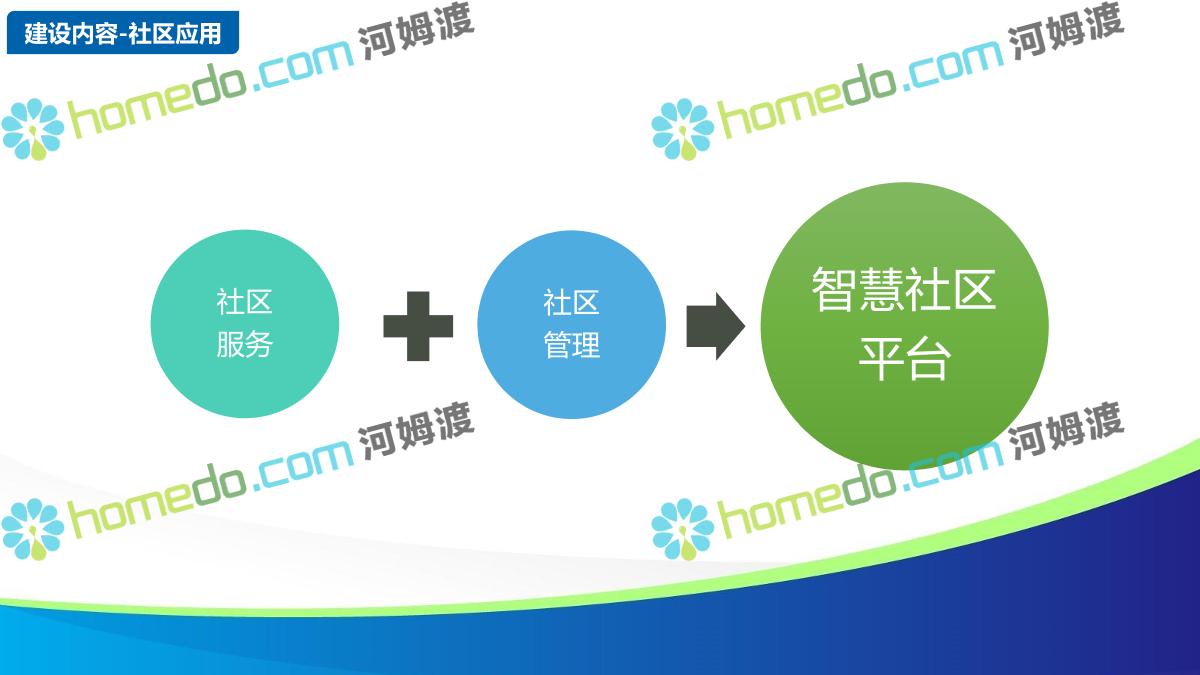 建设内容-社区应用

homedo.com 河姆渡

homedo.com 河姆渡

社区
服务

社区
管理

智慧社区
平台

homedo.com 河姆渡

homedo.com 河姆渡